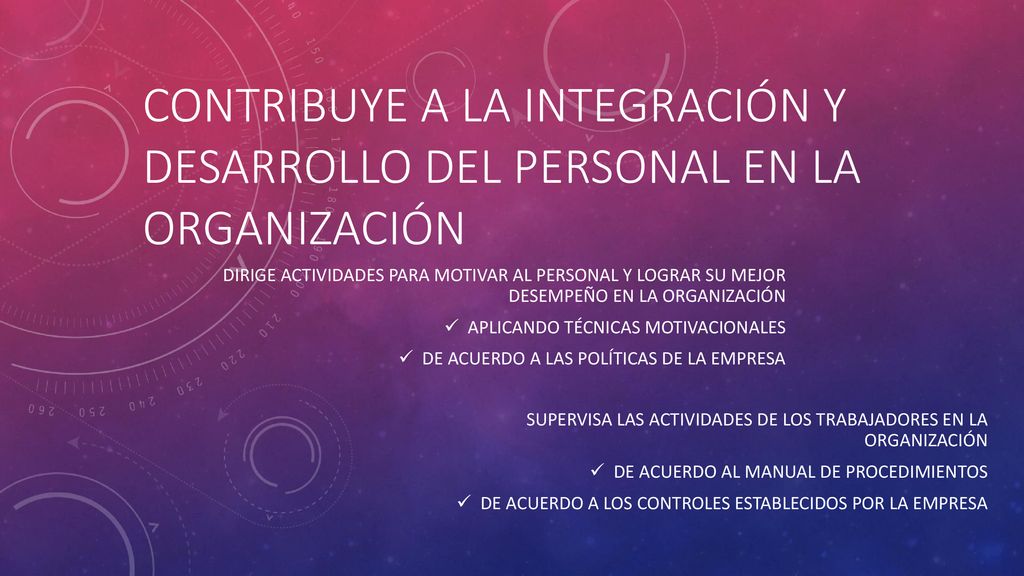 CONTRIBUYE A LA INTEGRACIÓN Y DESARROLLO DEL PERSONAL EN LA ORGANIZACIÓN

DIRIGE ACTIVIDADES PARA MOTIVAR AL PERSONAL Y LOGRAR SU MEJOR DESEMPEÑO EN LA ORGANIZACIÓN

✓ APLICANDO TÉCNICAS MOTIVACIONALES

✓ DE ACUERDO A LAS POLÍTICAS DE LA EMPRESA

SUPERVISA LAS ACTIVIDADES DE LOS TRABAJADORES EN LA ORGANIZACIÓN

✓ DE ACUERDO AL MANUAL DE PROCEDIMIENTOS

✓ DE ACUERDO A LOS CONTROLES ESTABLECIDOS POR LA EMPRESA